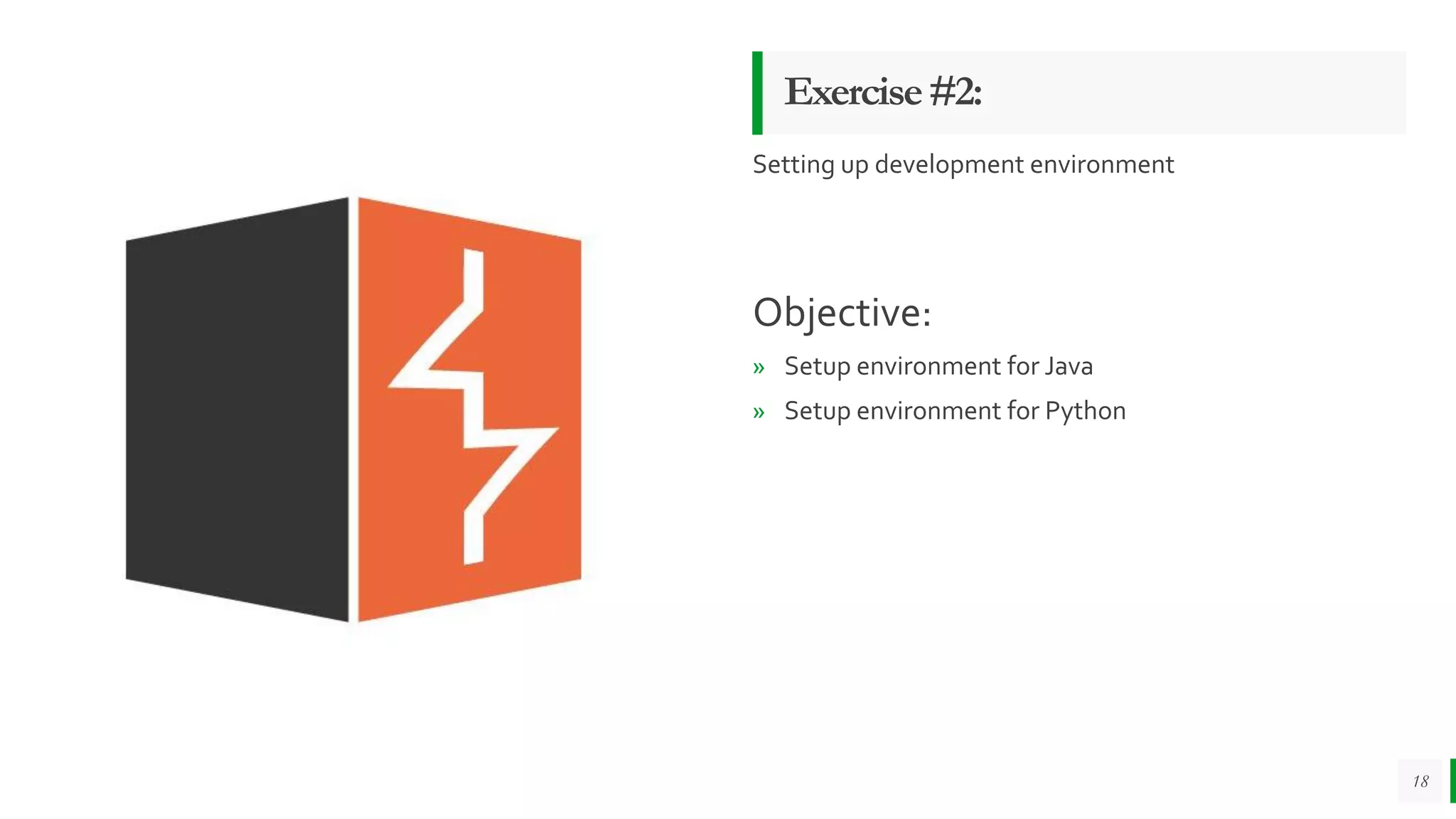 Exercise #2:

Setting up development environment

Objective:

» Setup environment for Java

» Setup environment for Python

18